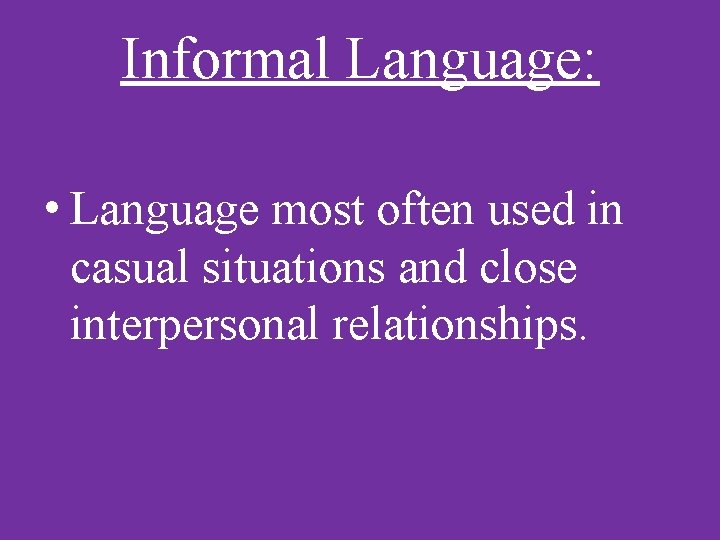 Informal Language:

• Language most often used in casual situations and close interpersonal relationships.